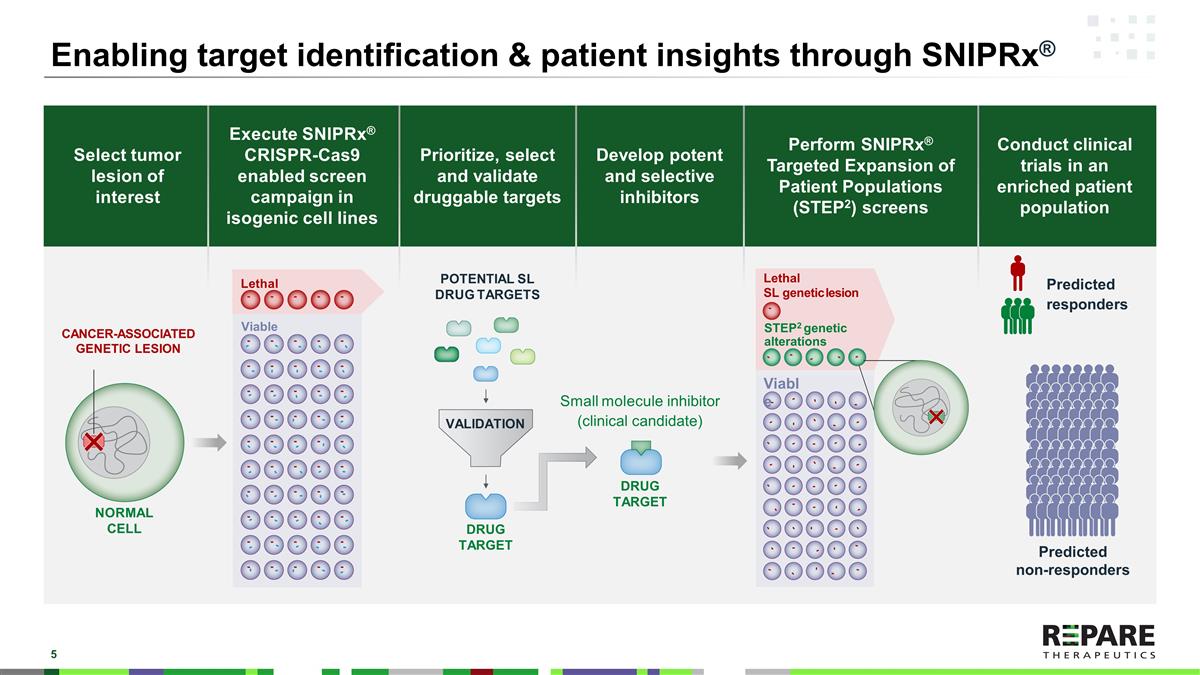 Enabling target identification & patient insights through SNIPRx®

Select tumor lesion of interest

Execute SNIPRx® CRISPR-Cas9 enabled screen campaign in isogenic cell lines

Prioritize, select and validate druggable targets

Develop potent and selective inhibitors

Perform SNIPRx® Targeted Expansion of Patient Populations (STEP$^2$) screens

Conduct clinical trials in an enriched patient population

CANCER-ASSOCIATED GENETIC LESION

NORMAL CELL

Lethal

Viable

POTENTIAL SL DRUG TARGETS

VALIDATION

DRUG TARGET

Small molecule inhibitor (clinical candidate)

DRUG TARGET

Lethal
SL genetic lesion

STEP$^2$ genetic alterations

Viable

Predicted responders

Predicted non-responders

5

REPARE THERAPEUTICS